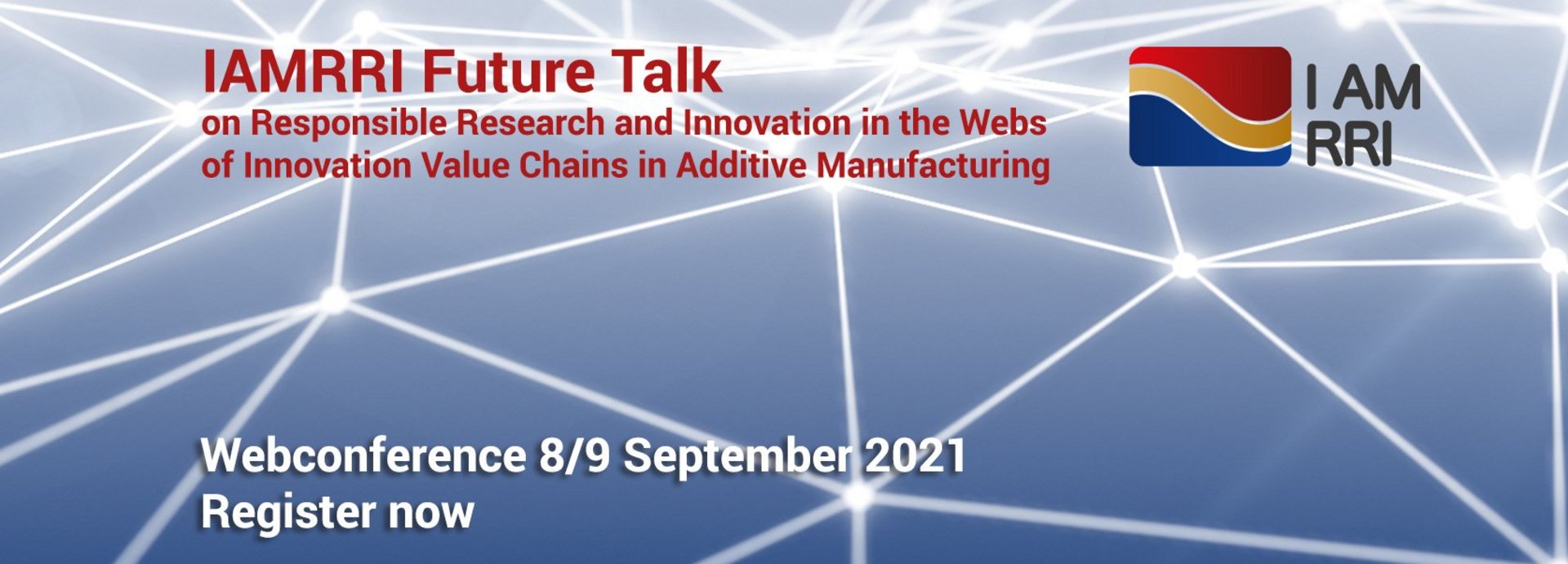 IAMRRI Future Talk
on Responsible Research and Innovation in the Webs of Innovation Value Chains in Additive Manufacturing

I AM
RRI

Webconference 8/9 September 2021
Register now